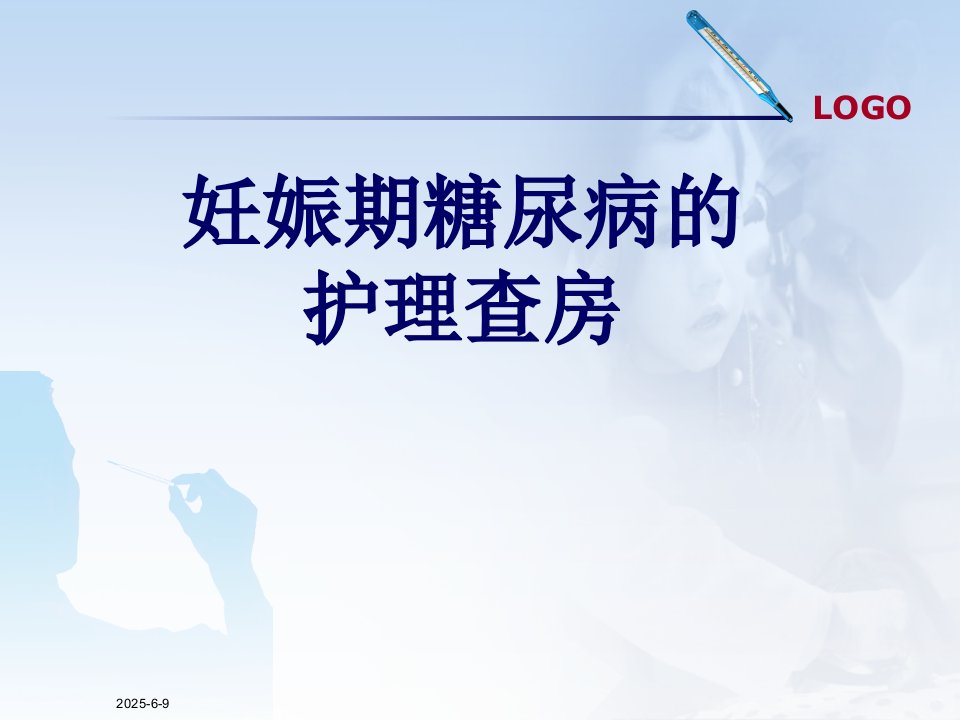 LOGO

妊娠期糖尿病的护理查房

2025-6-9